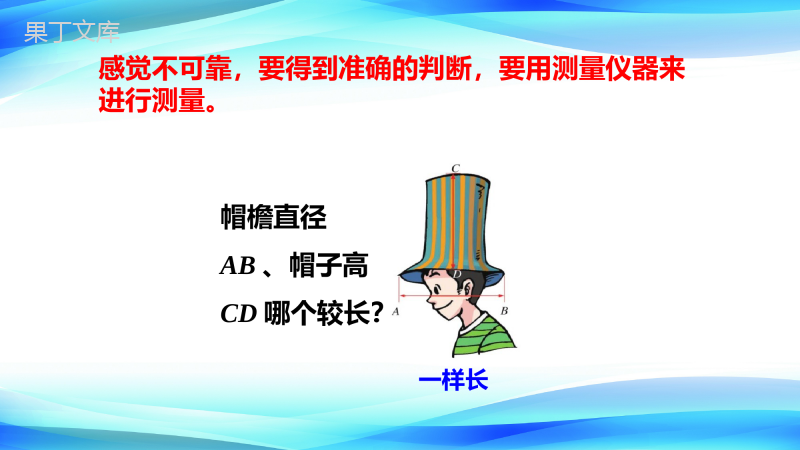 果丁文库

感觉不可靠，要得到准确的判断，要用测量仪器来进行测量。

帽檐直径 $AB$ 、帽子高 $CD$ 哪个较长?

C

D

A

B

一样长